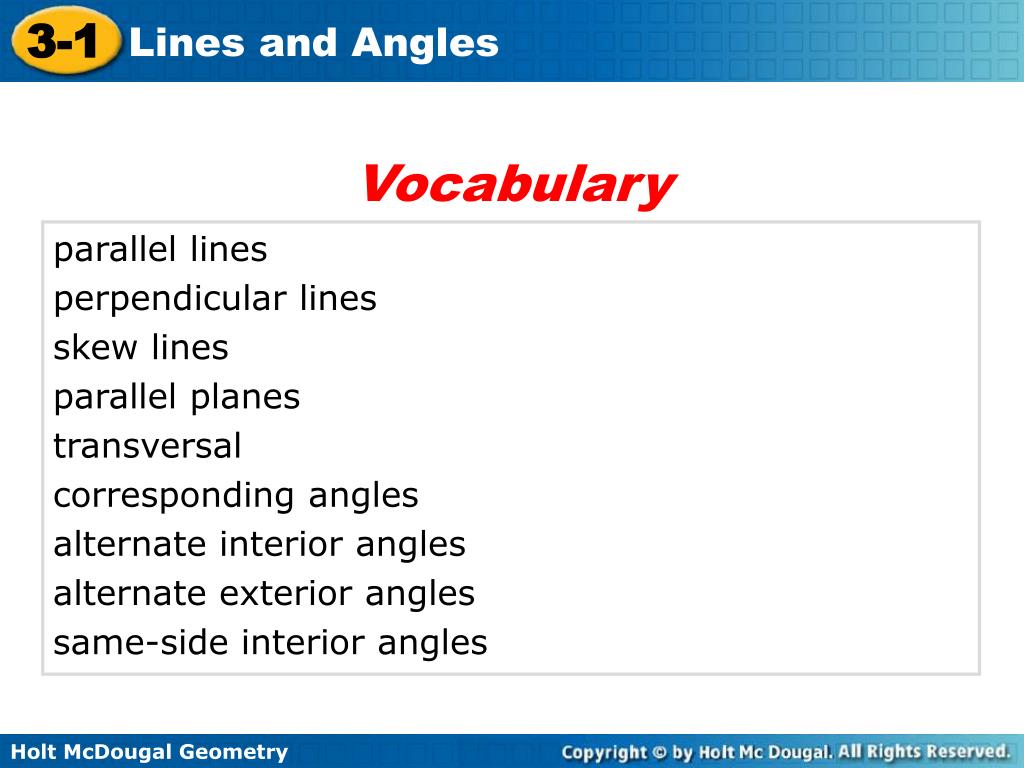 3-1 Lines and Angles

Vocabulary

parallel lines
perpendicular lines
skew lines
parallel planes
transversal
corresponding angles
alternate interior angles
alternate exterior angles
same-side interior angles

Holt McDougal Geometry

Copyright © by Holt Mc Dougal. All Rights Reserved.